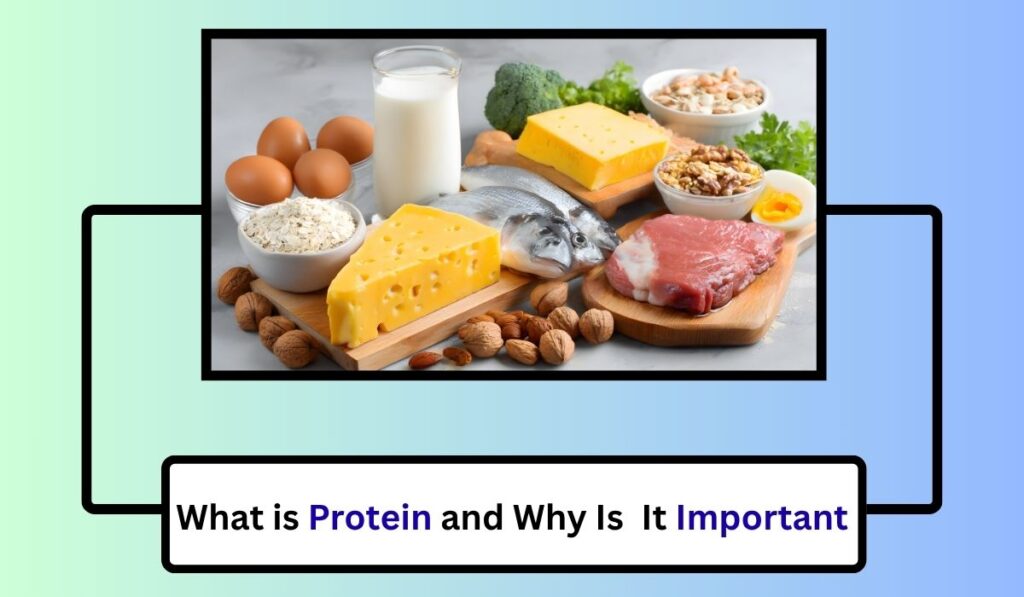 What is Protein and Why Is It Important